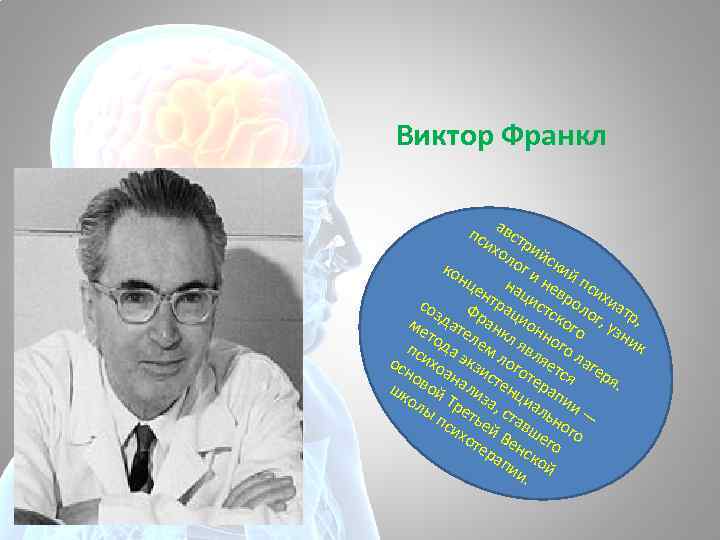 Виктор Франкл

австрийский психиатр, психолог и невролог, узник нацистского концентрационного лагеря. Франкл является создателем логотерапии — метода экзистенциального психоанализа, ставшего основой Третьей Венской школы психотерапии.